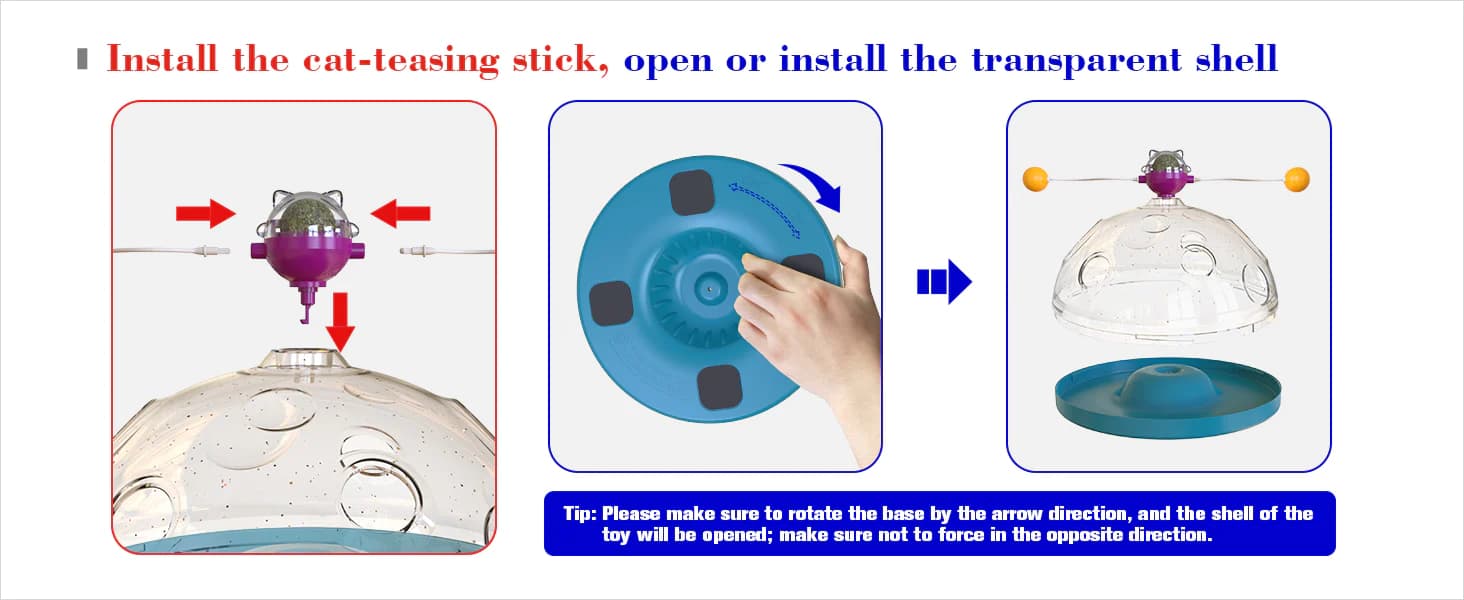 Install the cat-teasing stick, open or install the transparent shell

Tip: Please make sure to rotate the base by the arrow direction, and the shell of the toy will be opened; make sure not to force in the opposite direction.